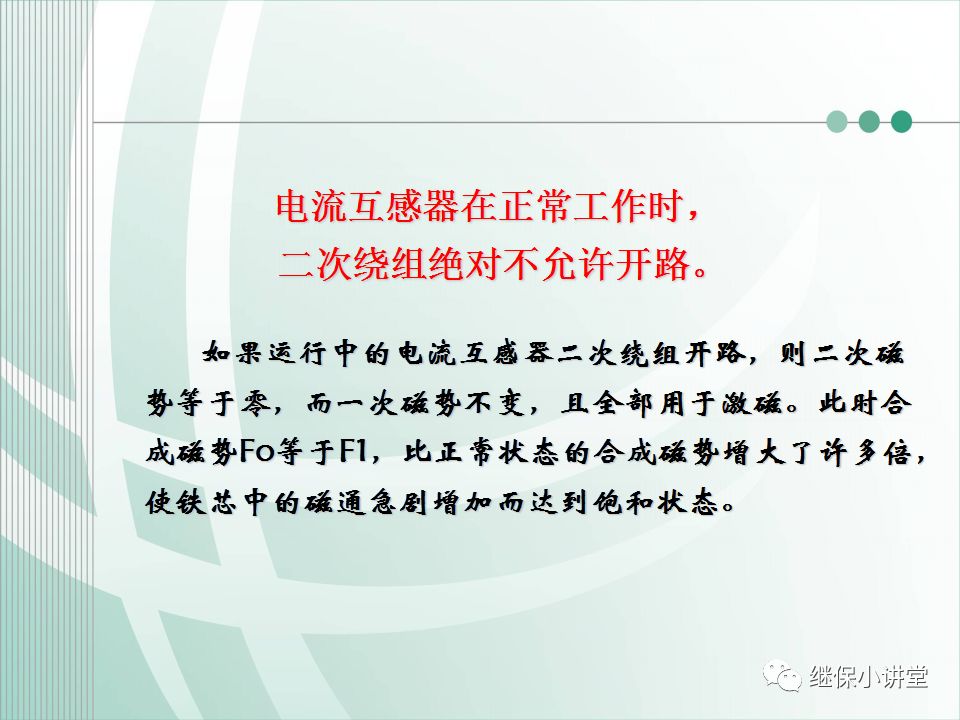 电流互感器在正常工作时，
二次绕组绝对不允许开路。

如果运行中的电流互感器二次绕组开路，则二次磁势等于零，而一次磁势不变，且全部用于激磁。此时合成磁势Fo等于F1，比正常状态的合成磁势增大了许多倍，使铁芯中的磁通急剧增加而达到饱和状态。

继保小讲堂